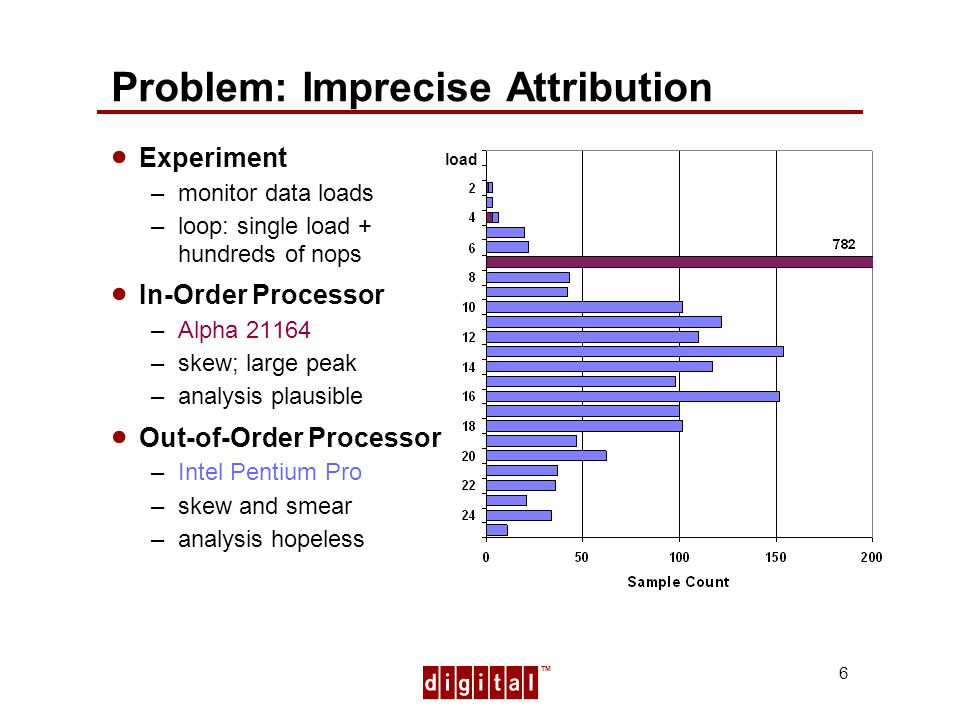 Problem: Imprecise Attribution

• Experiment
– monitor data loads
– loop: single load + hundreds of nops

• In-Order Processor
– Alpha 21164
– skew; large peak
– analysis plausible

• Out-of-Order Processor
– Intel Pentium Pro
– skew and smear
– analysis hopeless

load
2
4
6
8
10
12
14
16
18
20
22
24
782
0
50
100
150
200
Sample Count

digital™

6